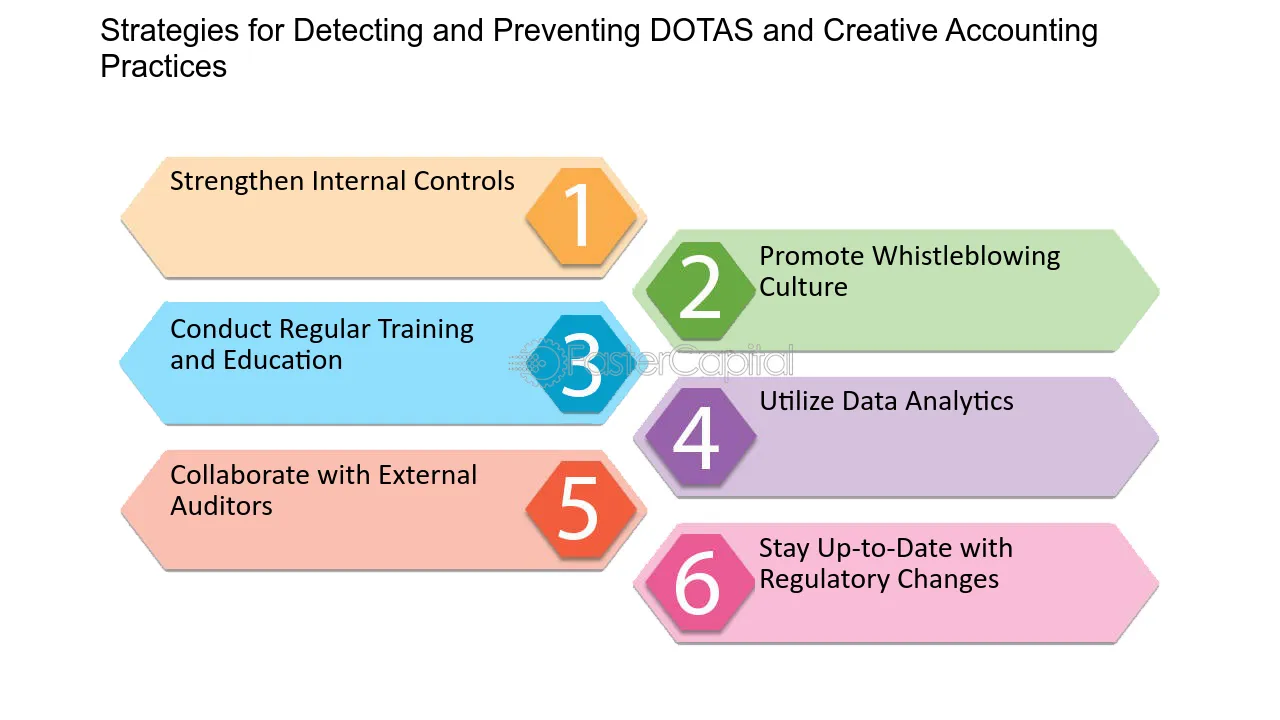 Strategies for Detecting and Preventing DOTAS and Creative Accounting Practices

Strengthen Internal Controls
1

2
Promote Whistleblowing Culture

Conduct Regular Training and Education
3

4
Utilize Data Analytics

Collaborate with External Auditors
5

6
Stay Up-to-Date with Regulatory Changes

FasterCapital